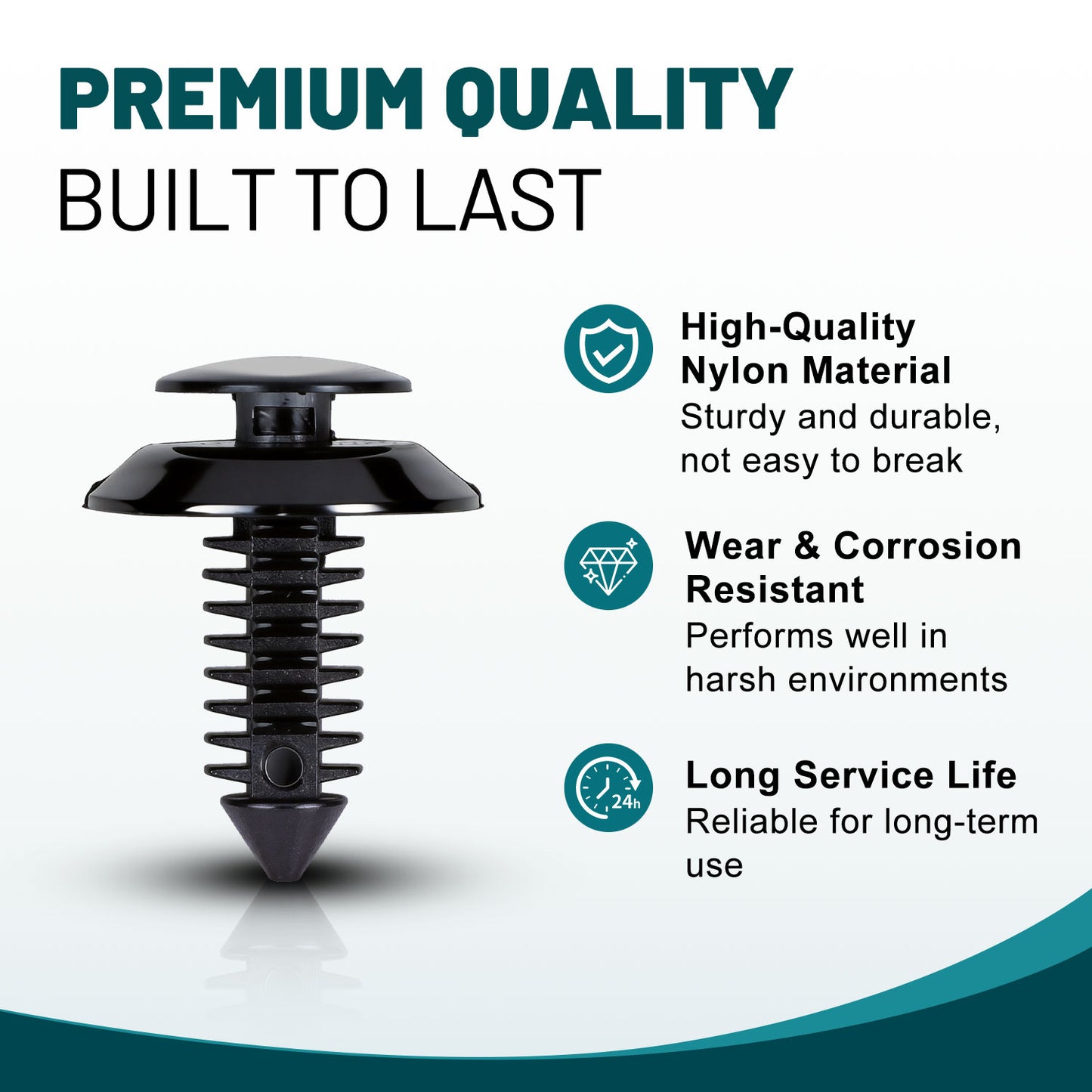 PREMIUM QUALITY
BUILT TO LAST

High-Quality Nylon Material
Sturdy and durable, not easy to break

Wear & Corrosion Resistant
Performs well in harsh environments

24h

Long Service Life
Reliable for long-term use